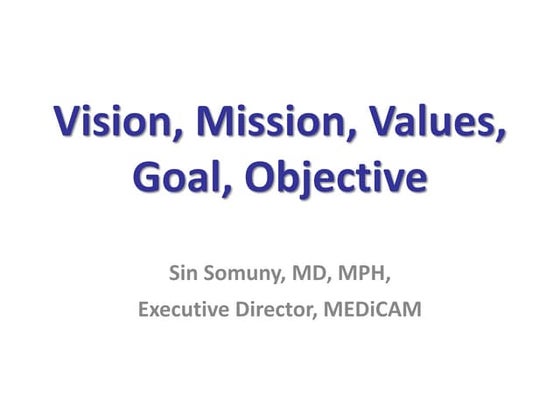 Vision, Mission, Values, Goal, Objective

Sin Somuny, MD, MPH,
Executive Director, MEDiCAM